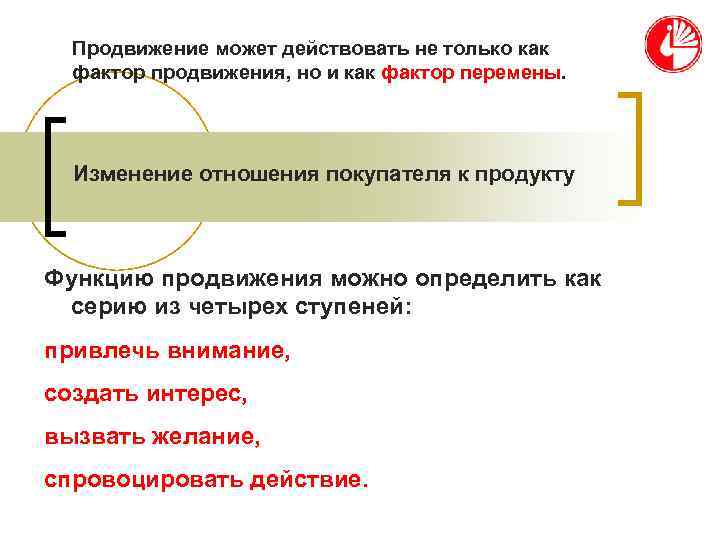 Продвижение может действовать не только как фактор продвижения, но и как фактор перемены.

Изменение отношения покупателя к продукту

Функцию продвижения можно определить как серию из четырех ступеней:

привлечь внимание,

создать интерес,

вызвать желание,

спровоцировать действие.